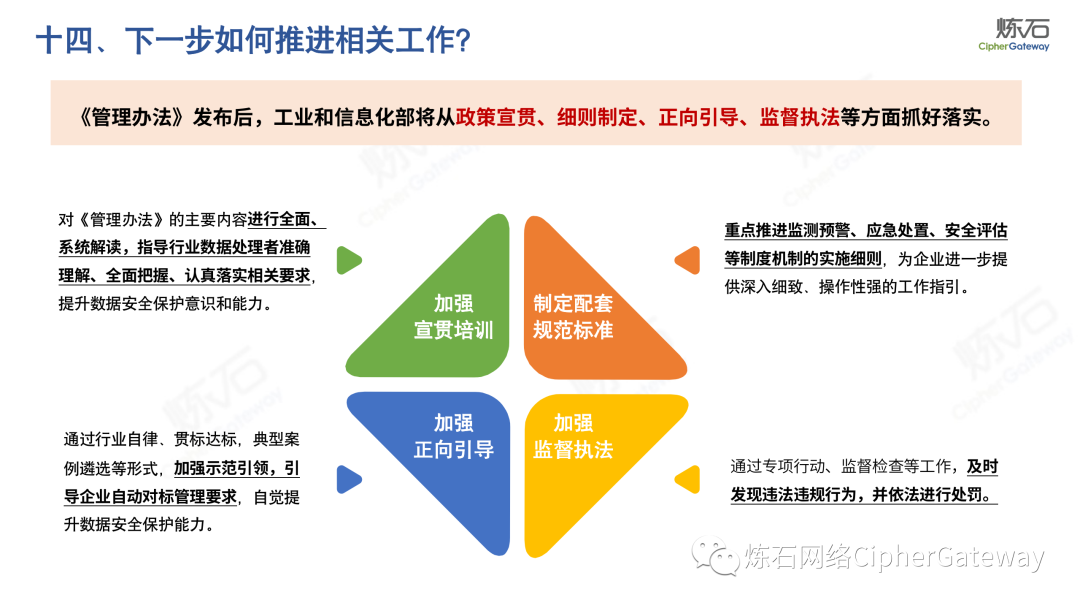 十四、下一步如何推进相关工作?

炼石
CipherGateway

《管理办法》发布后，工业和信息化部将从政策宣贯、细则制定、正向引导、监督执法等方面抓好落实。

对《管理办法》的主要内容进行全面、系统解读，指导行业数据处理者准确理解、全面把握、认真落实相关要求，提升数据安全保护意识和能力。

加强
宣贯培训

制定配套
规范标准

重点推进监测预警、应急处置、安全评估等制度机制的实施细则，为企业进一步提供深入细致、操作性强的工作指引。

通过行业自律、贯标达标，典型案例遴选等形式，加强示范引领，引导企业自动对标管理要求，自觉提升数据安全保护能力。

加强
正向引导

加强
监督执法

通过专项行动、监督检查等工作，及时发现违法违规行为，并依法进行处罚。

炼石网络CipherGateway